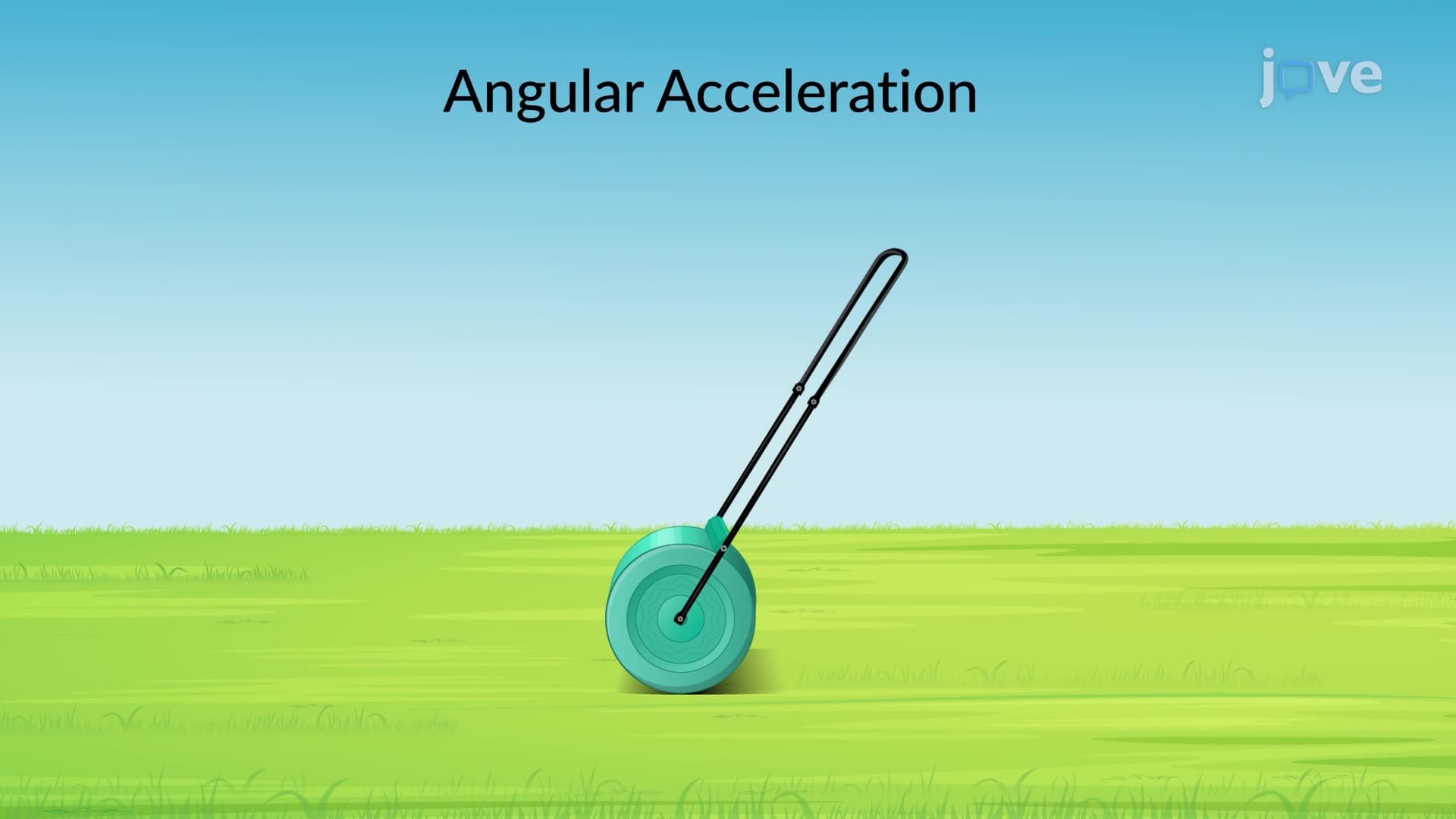 Angular Acceleration

jove